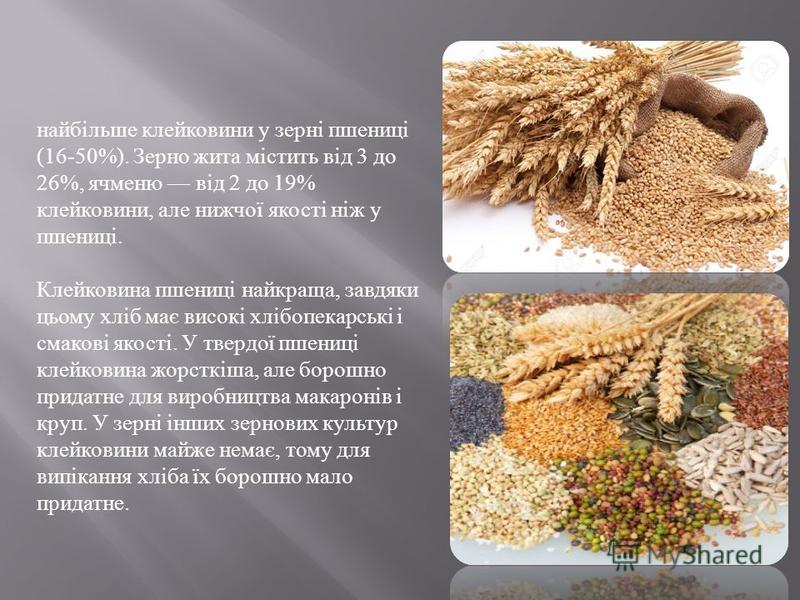 найбільше клейковини у зерні пшениці (16-50%). Зерно жита містить від 3 до 26%, ячменю — від 2 до 19% клейковини, але нижчої якості ніж у пшениці.

Клейковина пшениці найкраща, завдяки цьому хліб має високі хлібопекарські і смакові якості. У твердої пшениці клейковина жорсткіша, але борошно придатне для виробництва макаронів і круп. У зерні інших зернових культур клейковини майже немає, тому для випікання хліба їх борошно мало придатне.

MyShared